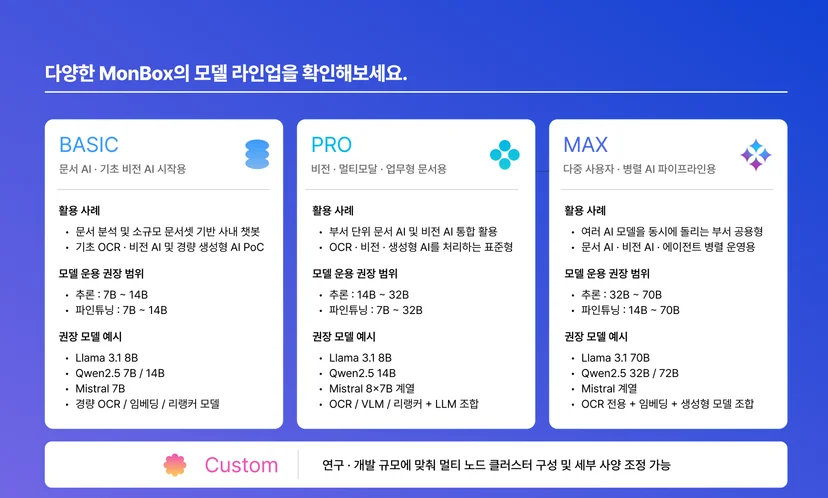 다양한 MonBox의 모델 라인업을 확인해보세요.

BASIC
문서 AI · 기초 비전 AI 시작용

활용 사례
• 문서 분석 및 소규모 문서셋 기반 사내 챗봇
• 기초 OCR · 비전 AI 및 경량 생성형 AI PoC

모델 운용 권장 범위
• 추론 : 7B ~ 14B
• 파인튜닝 : 7B ~ 14B

권장 모델 예시
• Llama 3.1 8B
• Qwen2.5 7B / 14B
• Mistral 7B
• 경량 OCR / 임베딩 / 리랭커 모델

PRO
비전 · 멀티모달 · 업무형 문서용

활용 사례
• 부서 단위 문서 AI 및 비전 AI 통합 활용
• OCR · 비전 · 생성형 AI를 처리하는 표준형

모델 운용 권장 범위
• 추론 : 14B ~ 32B
• 파인튜닝 : 7B ~ 32B

권장 모델 예시
• Llama 3.1 8B
• Qwen2.5 14B
• Mistral 8×7B 계열
• OCR / VLM / 리랭커 + LLM 조합

MAX
다중 사용자 · 병렬 AI 파이프라인용

활용 사례
• 여러 AI 모델을 동시에 돌리는 부서 공용형
• 문서 AI · 비전 AI · 에이전트 병렬 운영용

모델 운용 권장 범위
• 추론 : 32B ~ 70B
• 파인튜닝 : 14B ~ 70B

권장 모델 예시
• Llama 3.1 70B
• Qwen2.5 32B / 72B
• Mistral 계열
• OCR 전용 + 임베딩 + 생성형 모델 조합

Custom
연구 · 개발 규모에 맞춰 멀티 노드 클러스터 구성 및 세부 사양 조정 가능